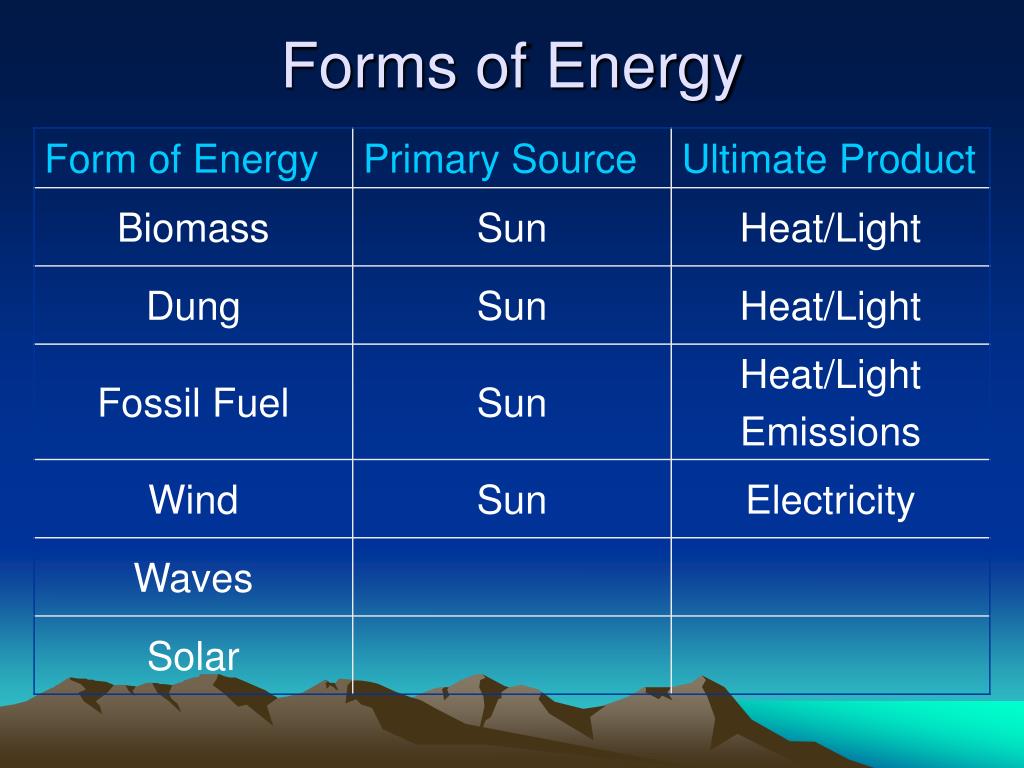 Forms of Energy

| Form of Energy | Primary Source | Ultimate Product |
|---|---|---|
| Biomass | Sun | Heat/Light |
| Dung | Sun | Heat/Light |
| Fossil Fuel | Sun | Heat/Light Emissions |
| Wind | Sun | Electricity |
| Waves | | |
| Solar | | |